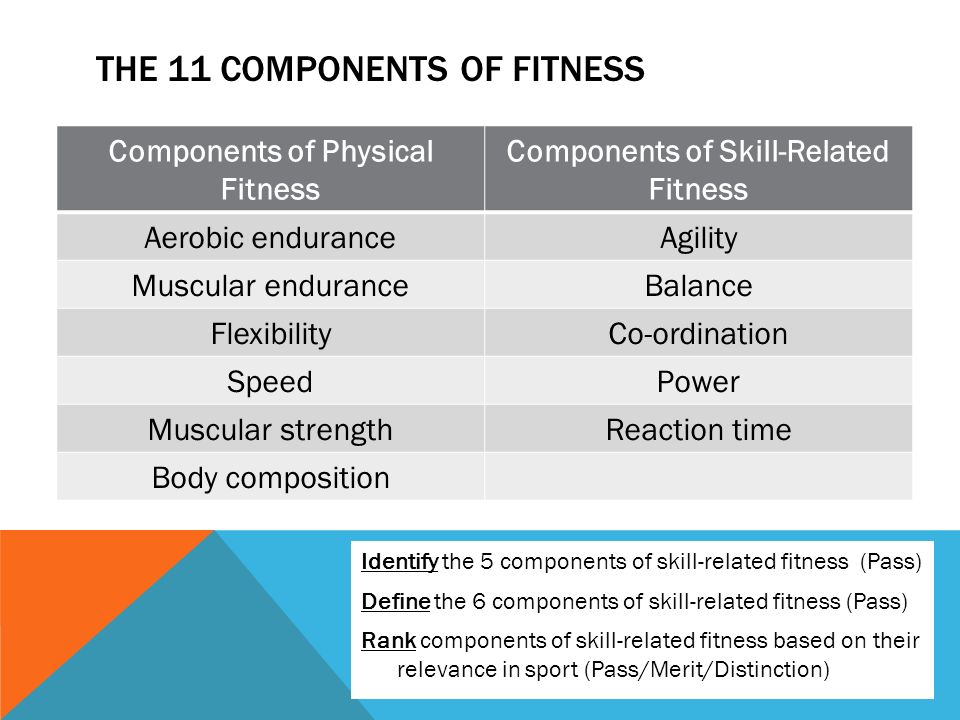 THE 11 COMPONENTS OF FITNESS

| Components of Physical Fitness | Components of Skill-Related Fitness |
|---|---|
| Aerobic endurance | Agility |
| Muscular endurance | Balance |
| Flexibility | Co-ordination |
| Speed | Power |
| Muscular strength | Reaction time |
| Body composition | |

Identify the 5 components of skill-related fitness (Pass)

Define the 6 components of skill-related fitness (Pass)

Rank components of skill-related fitness based on their relevance in sport (Pass/Merit/Distinction)